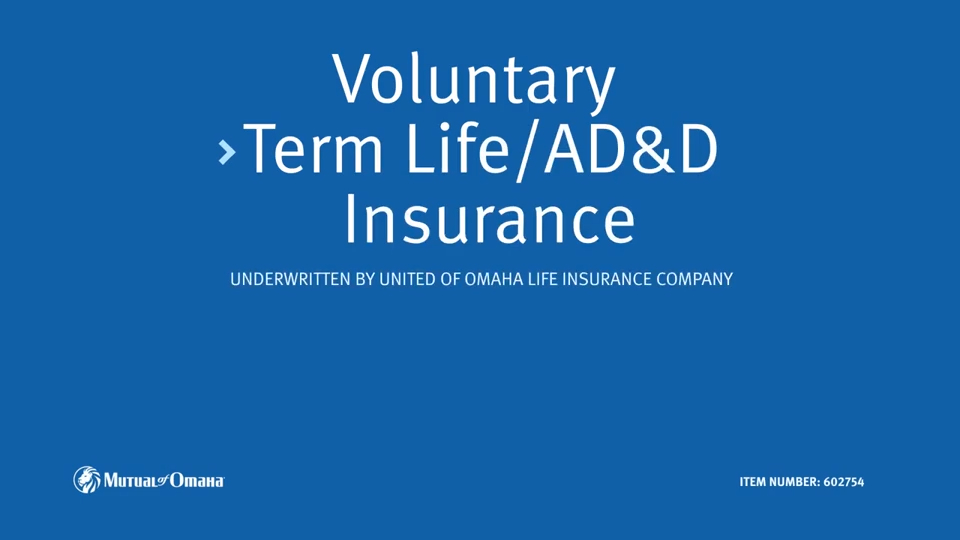 Voluntary
›Term Life/AD&D
Insurance

UNDERWRITTEN BY UNITED OF OMAHA LIFE INSURANCE COMPANY

Mutual of Omaha

ITEM NUMBER: 602754